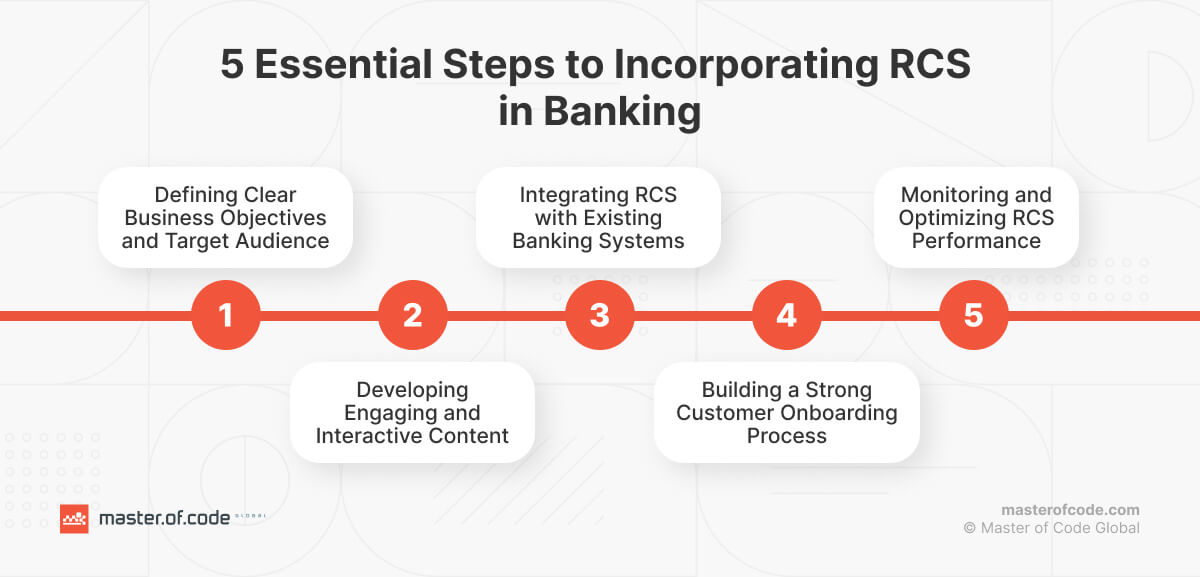 5 Essential Steps to Incorporating RCS in Banking

Defining Clear Business Objectives and Target Audience

1

Developing Engaging and Interactive Content

2

Integrating RCS with Existing Banking Systems

3

Building a Strong Customer Onboarding Process

4

Monitoring and Optimizing RCS Performance

5

master.of.code GLOBAL

masterofcode.com
© Master of Code Global